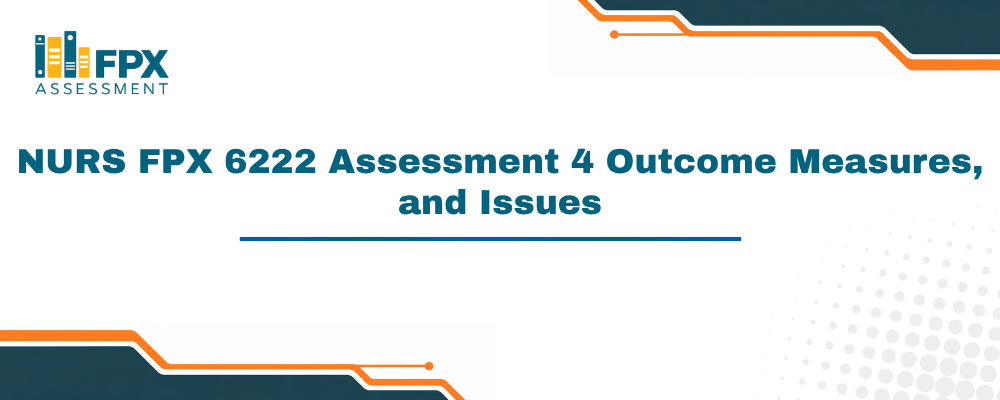 FPX
ASSESSMENT

NURS FPX 6222 Assessment 4 Outcome Measures, and Issues